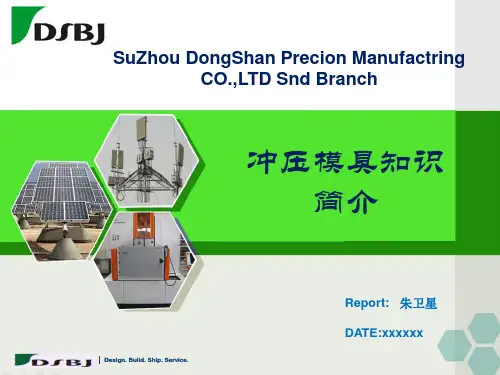 DSBJ

SuZhou DongShan Precion Manufactring CO.,LTD Snd Branch

冲压模具知识简介

Report: 朱卫星

DATE:xxxxxx

DSBJ | Design. Build. Ship. Service.